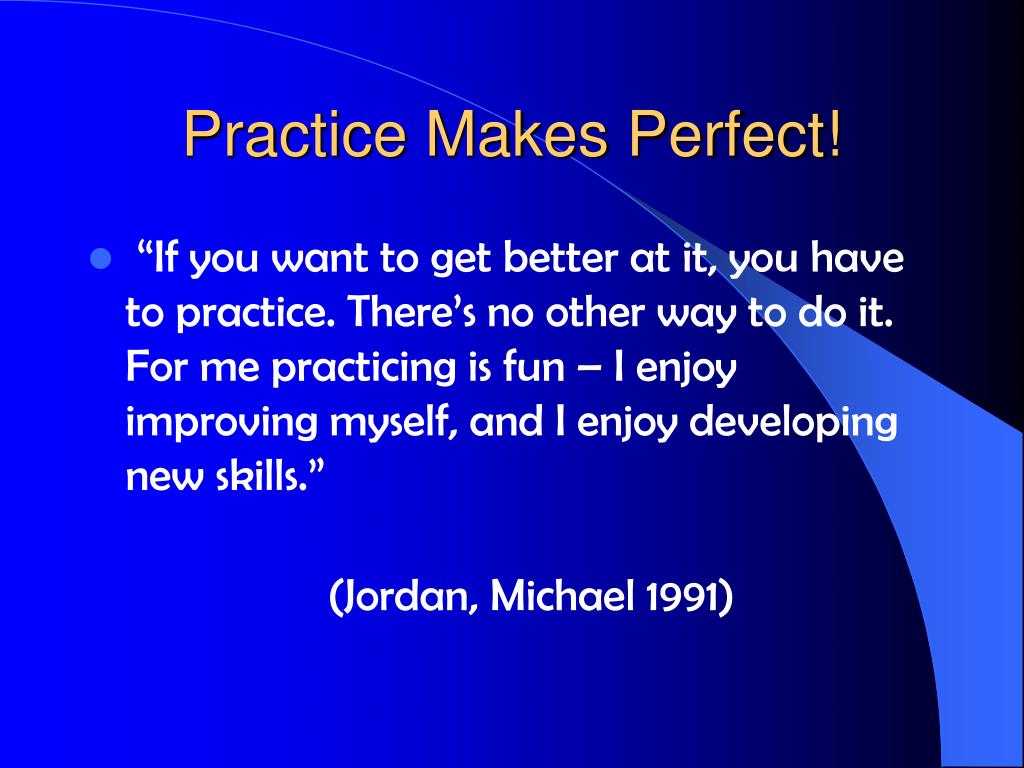 Practice Makes Perfect!

“If you want to get better at it, you have to practice. There’s no other way to do it. For me practicing is fun – I enjoy improving myself, and I enjoy developing new skills.”

(Jordan, Michael 1991)